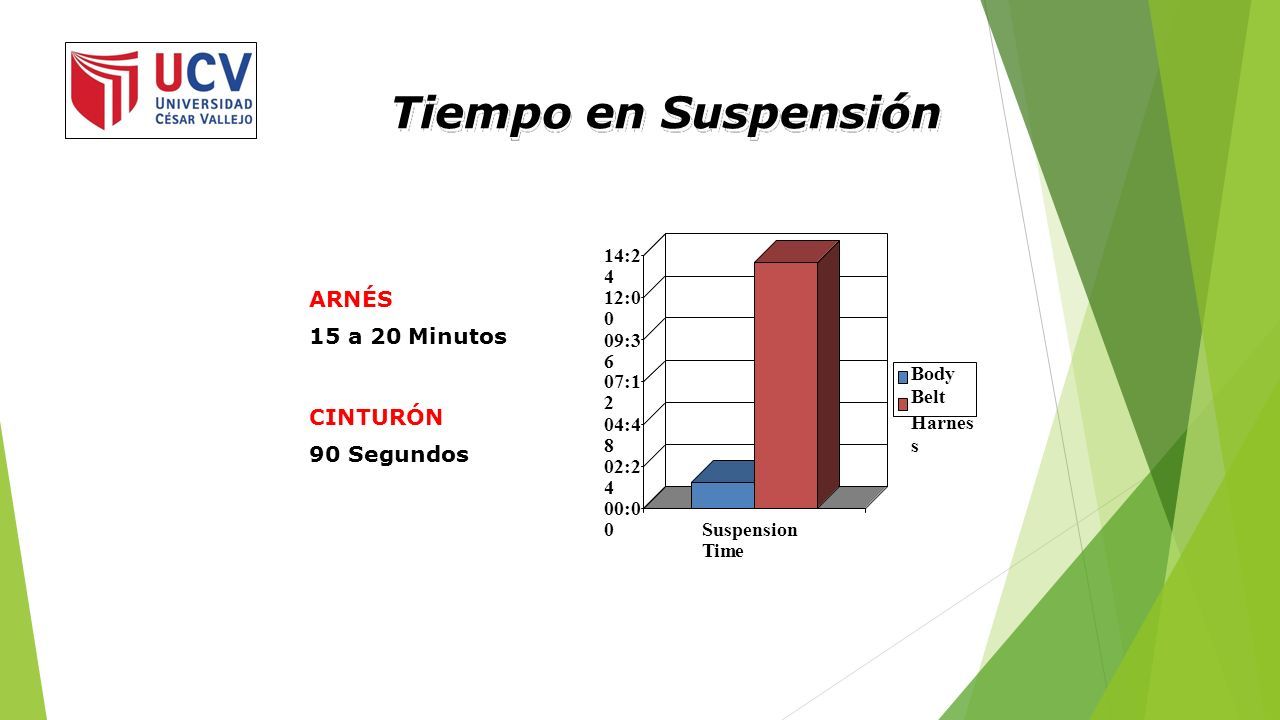 UCV
UNIVERSIDAD
CÉSAR VALLEJO

Tiempo en Suspensión

ARNÉS
15 a 20 Minutos

CINTURÓN
90 Segundos

14:24
12:00
09:36
07:12
04:48
02:24
00:00

Suspension Time

Body
Belt
Harness